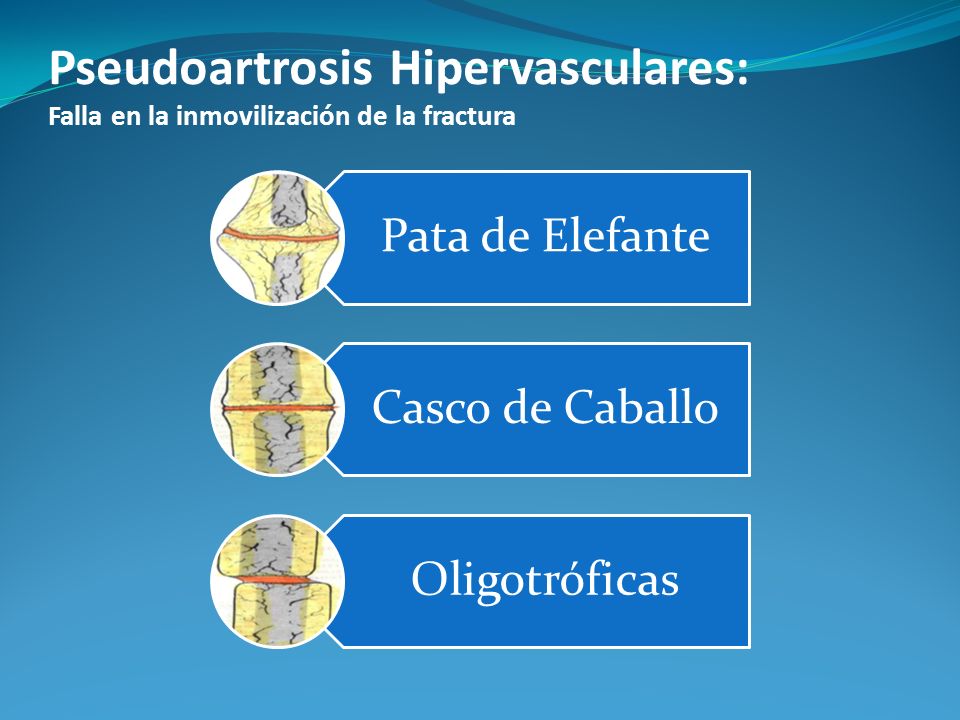 Pseudoartrosis Hipervasculares:
Falla en la inmovilización de la fractura

Pata de Elefante

Casco de Caballo

Oligotróficas